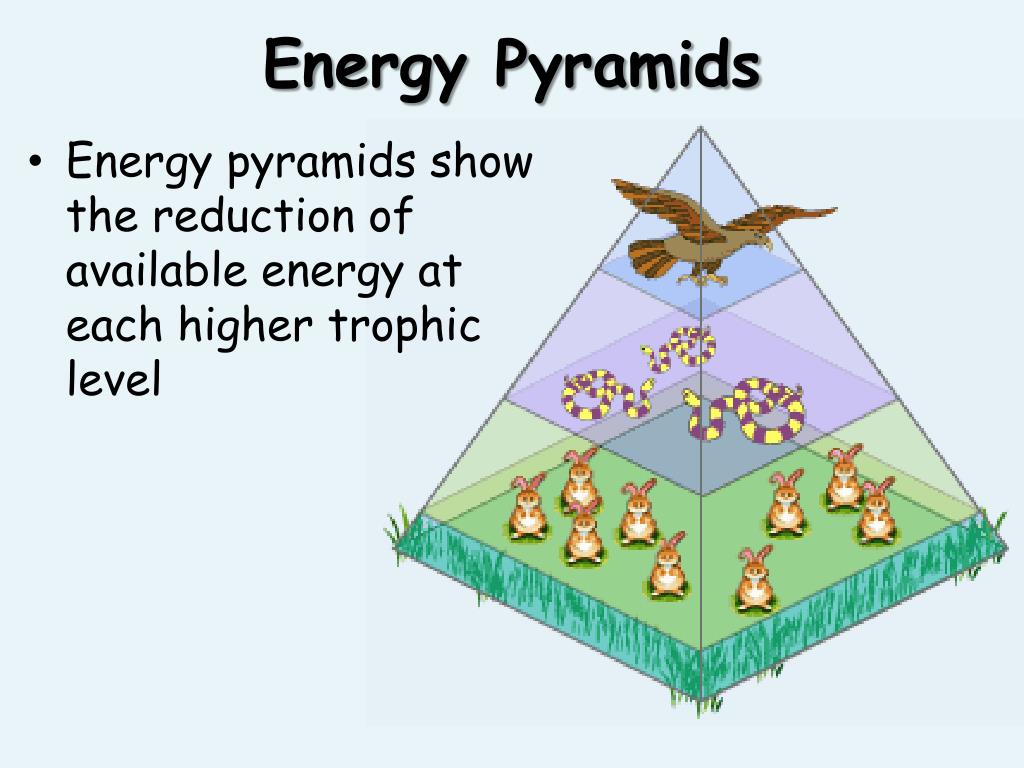 Energy Pyramids

• Energy pyramids show the reduction of available energy at each higher trophic level